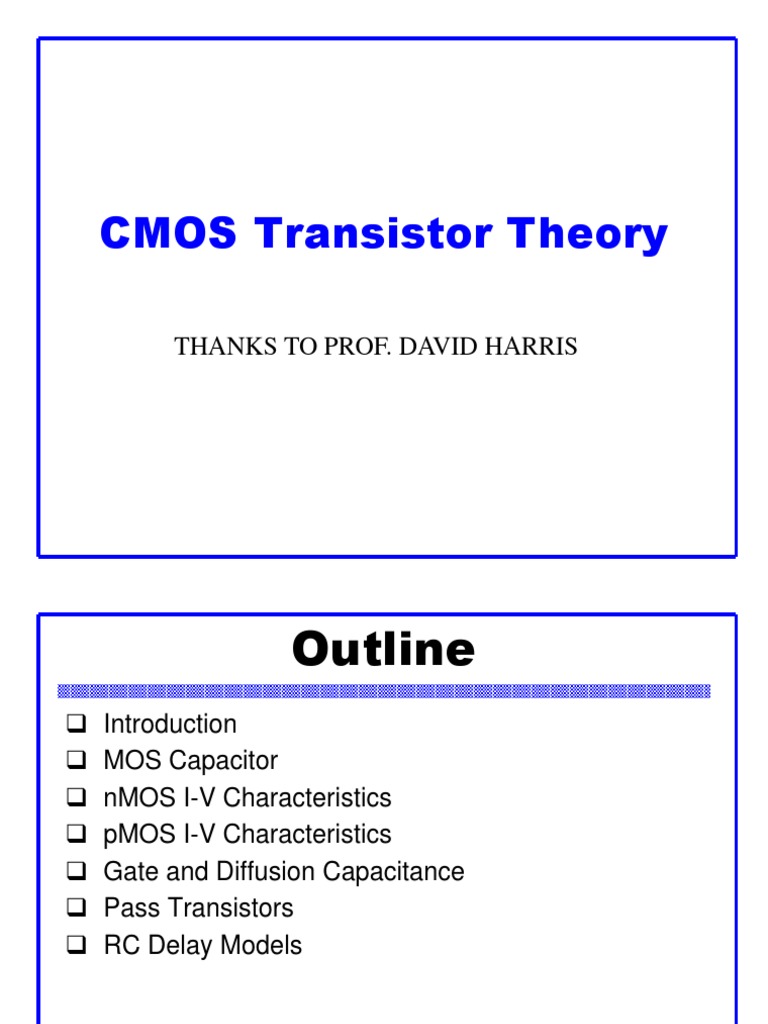 CMOS Transistor Theory

THANKS TO PROF. DAVID HARRIS

Outline

❑ Introduction
❑ MOS Capacitor
❑ nMOS I-V Characteristics
❑ pMOS I-V Characteristics
❑ Gate and Diffusion Capacitance
❑ Pass Transistors
❑ RC Delay Models